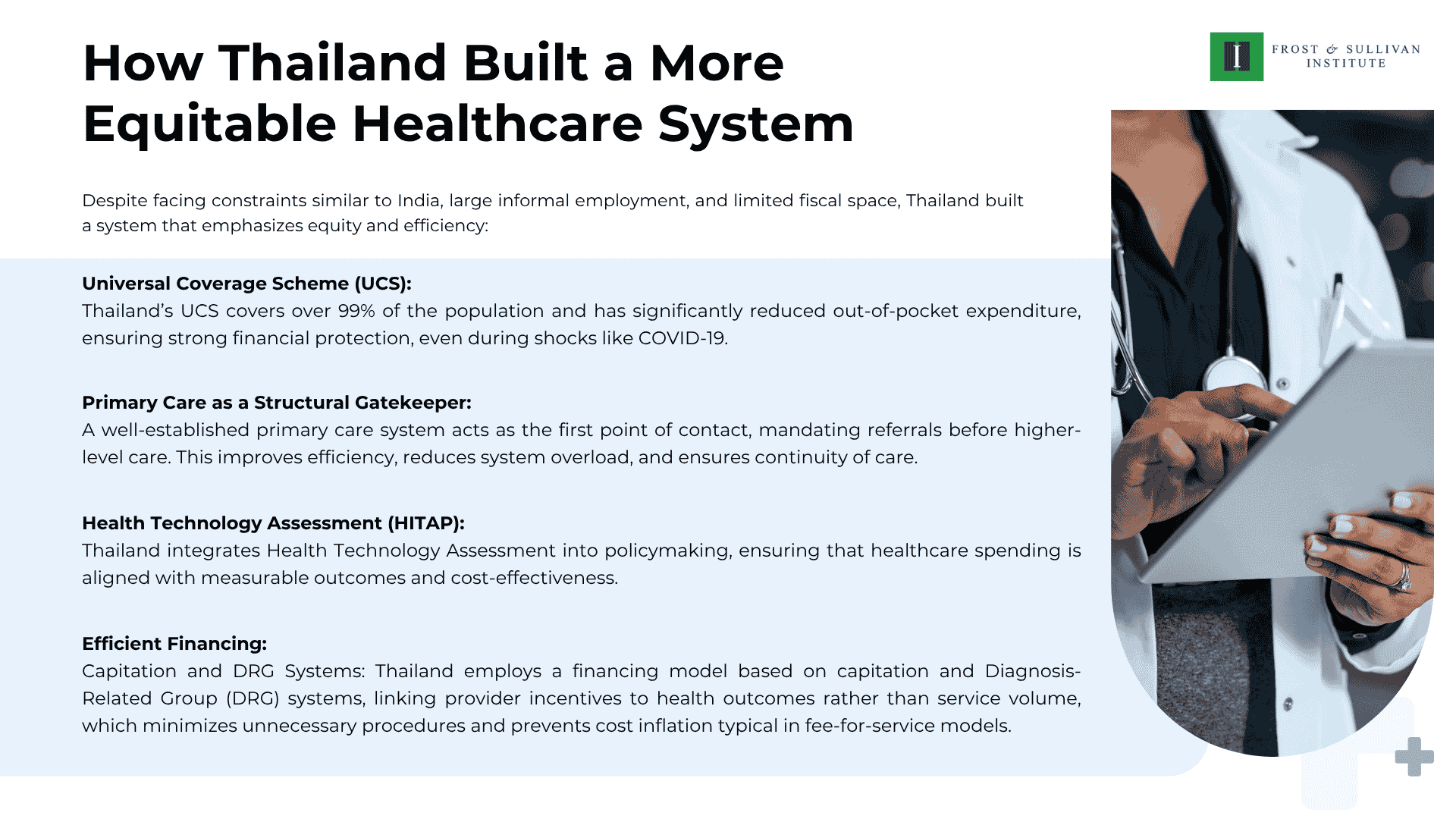 How Thailand Built a More Equitable Healthcare System

FROST & SULLIVAN INSTITUTE

Despite facing constraints similar to India, large informal employment, and limited fiscal space, Thailand built a system that emphasizes equity and efficiency:

Universal Coverage Scheme (UCS):
Thailand's UCS covers over 99% of the population and has significantly reduced out-of-pocket expenditure, ensuring strong financial protection, even during shocks like COVID-19.

Primary Care as a Structural Gatekeeper:
A well-established primary care system acts as the first point of contact, mandating referrals before higher-level care. This improves efficiency, reduces system overload, and ensures continuity of care.

Health Technology Assessment (HITAP):
Thailand integrates Health Technology Assessment into policymaking, ensuring that healthcare spending is aligned with measurable outcomes and cost-effectiveness.

Efficient Financing:
Capitation and DRG Systems: Thailand employs a financing model based on capitation and Diagnosis-Related Group (DRG) systems, linking provider incentives to health outcomes rather than service volume, which minimizes unnecessary procedures and prevents cost inflation typical in fee-for-service models.